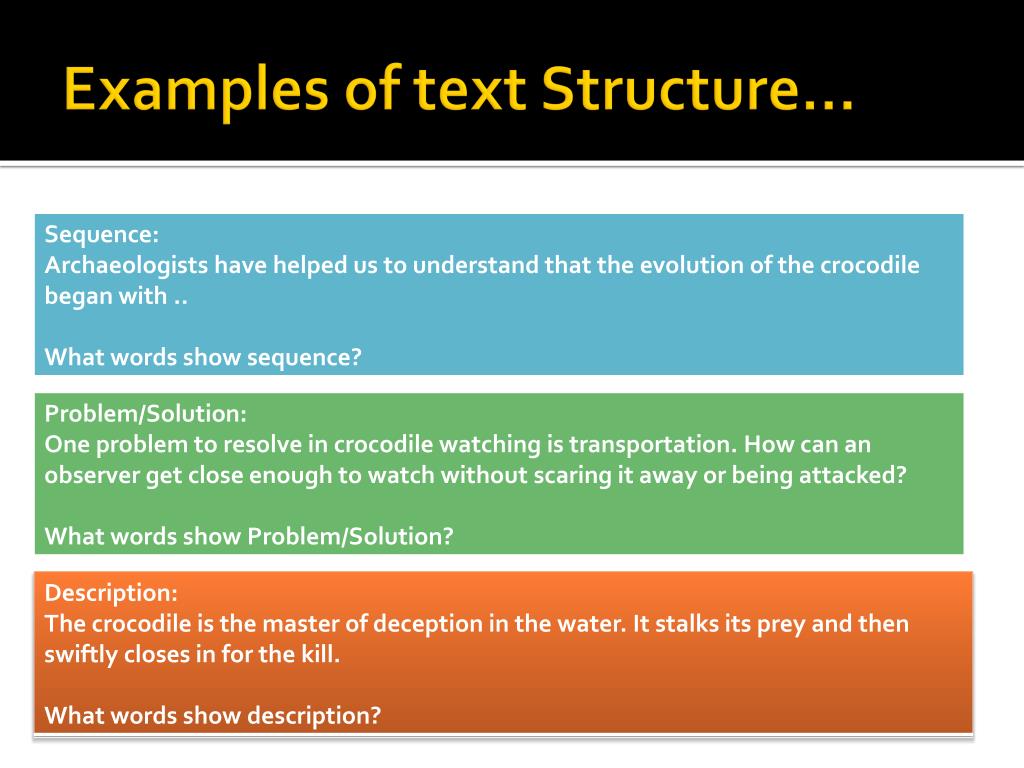 Examples of text Structure…

Sequence:
Archaeologists have helped us to understand that the evolution of the crocodile began with ..

What words show sequence?

Problem/Solution:
One problem to resolve in crocodile watching is transportation. How can an observer get close enough to watch without scaring it away or being attacked?

What words show Problem/Solution?

Description:
The crocodile is the master of deception in the water. It stalks its prey and then swiftly closes in for the kill.

What words show description?